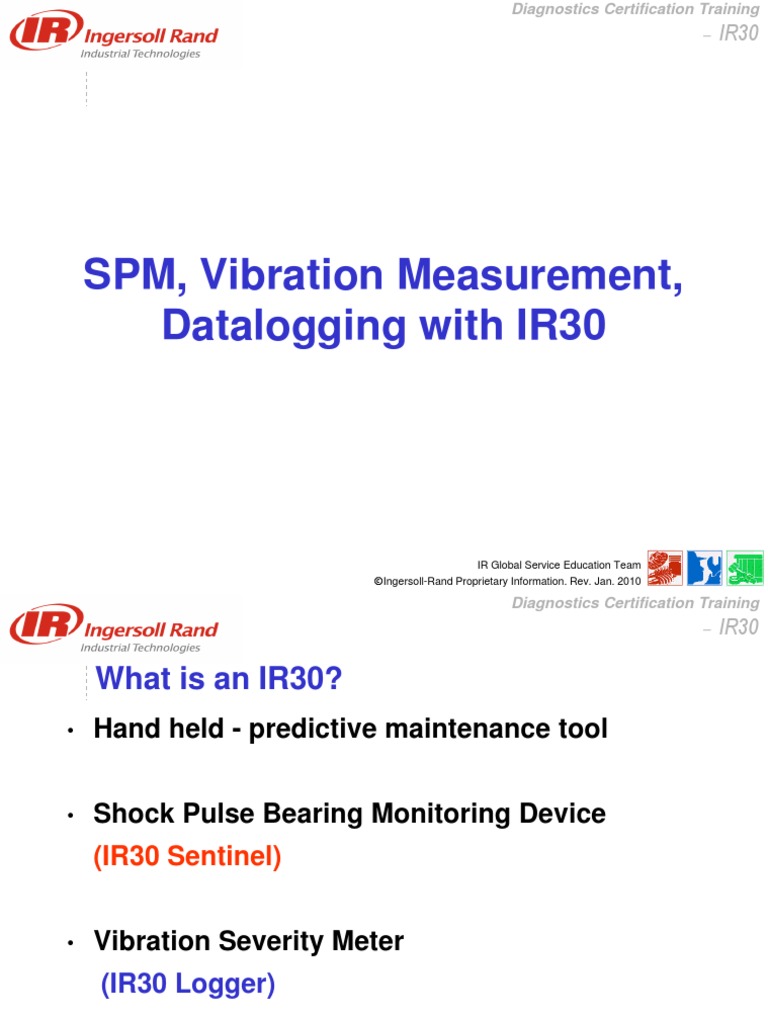 IR Ingersoll Rand
Industrial Technologies

Diagnostics Certification Training
– IR30

SPM, Vibration Measurement, Datalogging with IR30

IR Global Service Education Team
©Ingersoll-Rand Proprietary Information. Rev. Jan. 2010

IR Ingersoll Rand
Industrial Technologies

Diagnostics Certification Training
– IR30

What is an IR30?

• Hand held - predictive maintenance tool

• Shock Pulse Bearing Monitoring Device
(IR30 Sentinel)

• Vibration Severity Meter
(IR30 Logger)